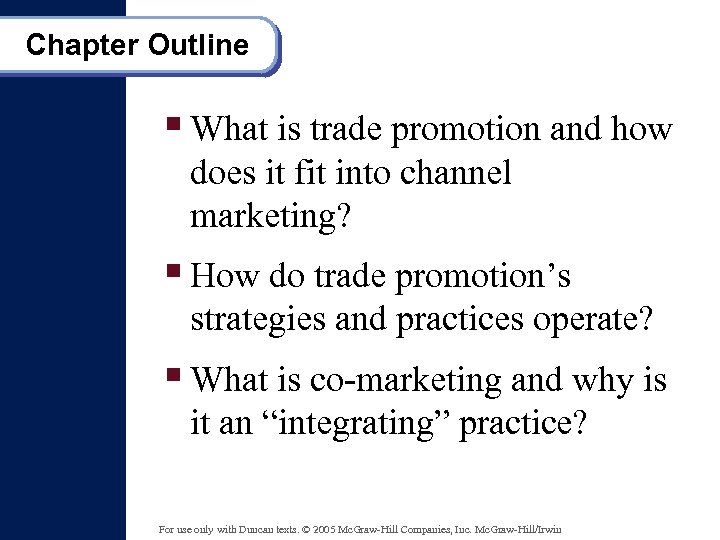 Chapter Outline

▪ What is trade promotion and how does it fit into channel marketing?

▪ How do trade promotion's strategies and practices operate?

▪ What is co-marketing and why is it an "integrating" practice?

For use only with Duncan texts. © 2005 McGraw-Hill Companies, Inc. McGraw-Hill/Irwin